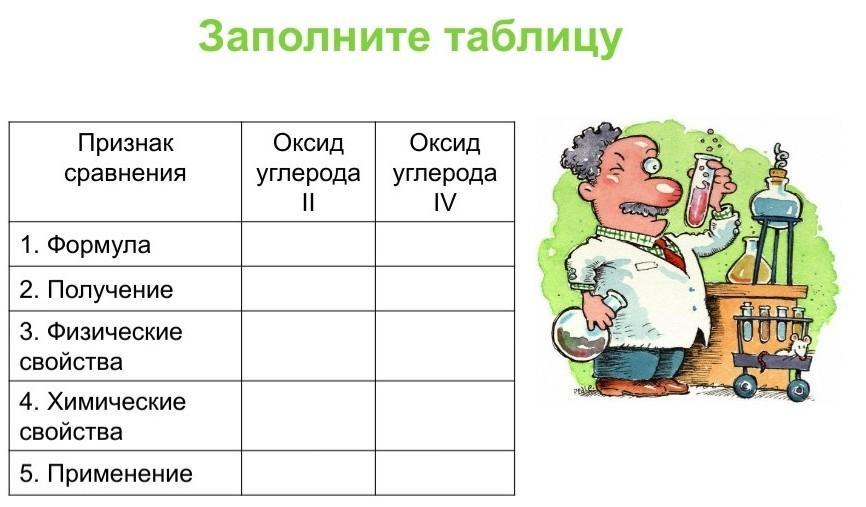 Заполните таблицу

| Признак сравнения | Оксид углерода II | Оксид углерода IV |
|---|---|---|
| 1. Формула | | |
| 2. Получение | | |
| 3. Физические свойства | | |
| 4. Химические свойства | | |
| 5. Применение | | |